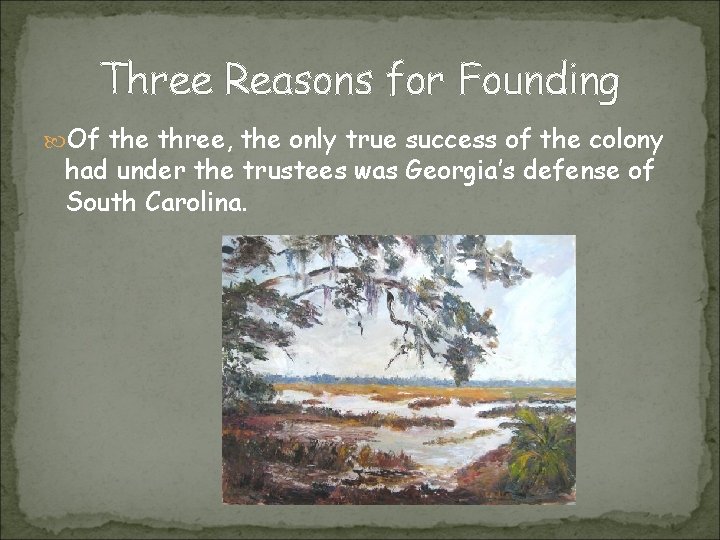 Three Reasons for Founding

Of the three, the only true success of the colony had under the trustees was Georgia's defense of South Carolina.